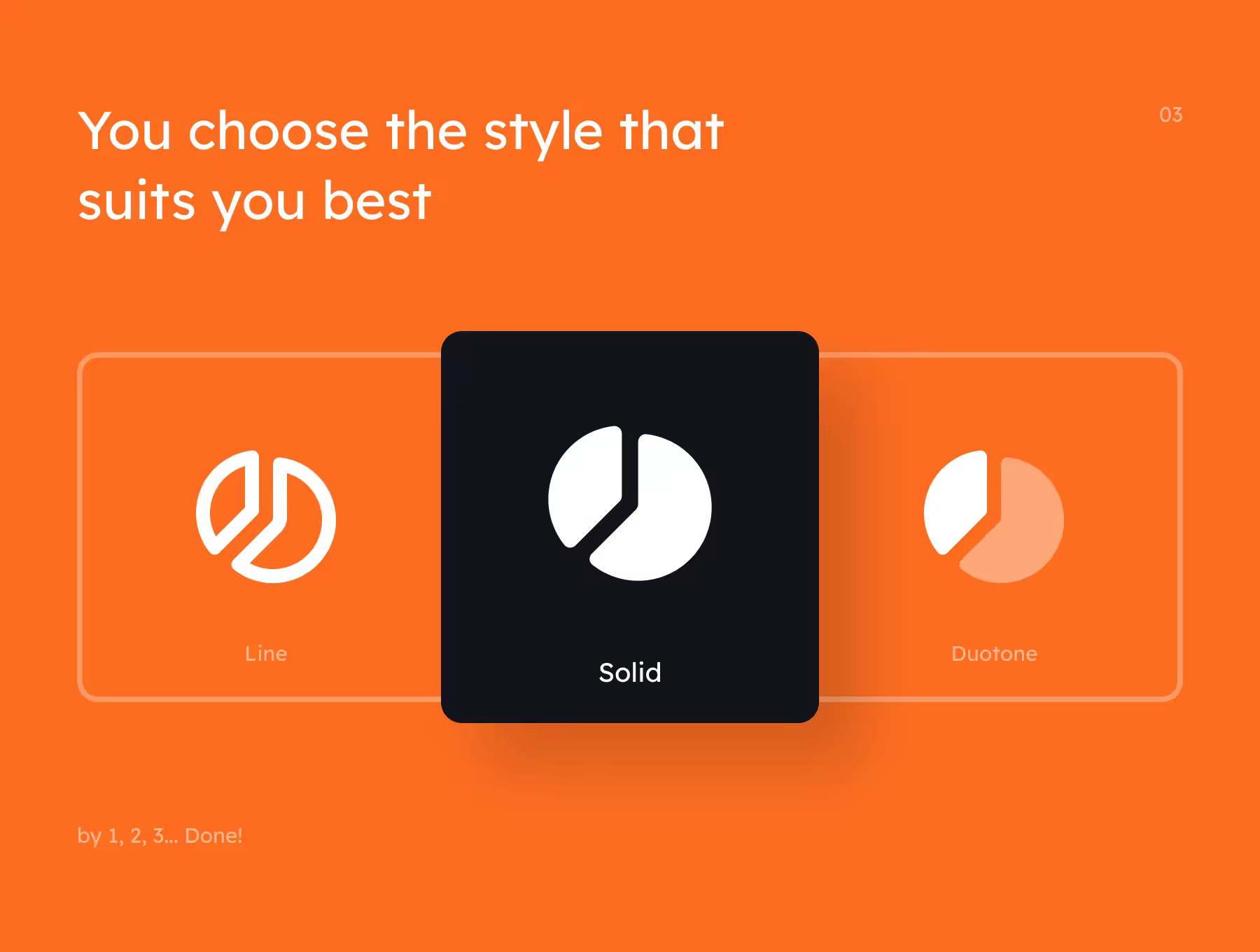 You choose the style that suits you best

03

Line

Solid

Duotone

by 1, 2, 3... Done!